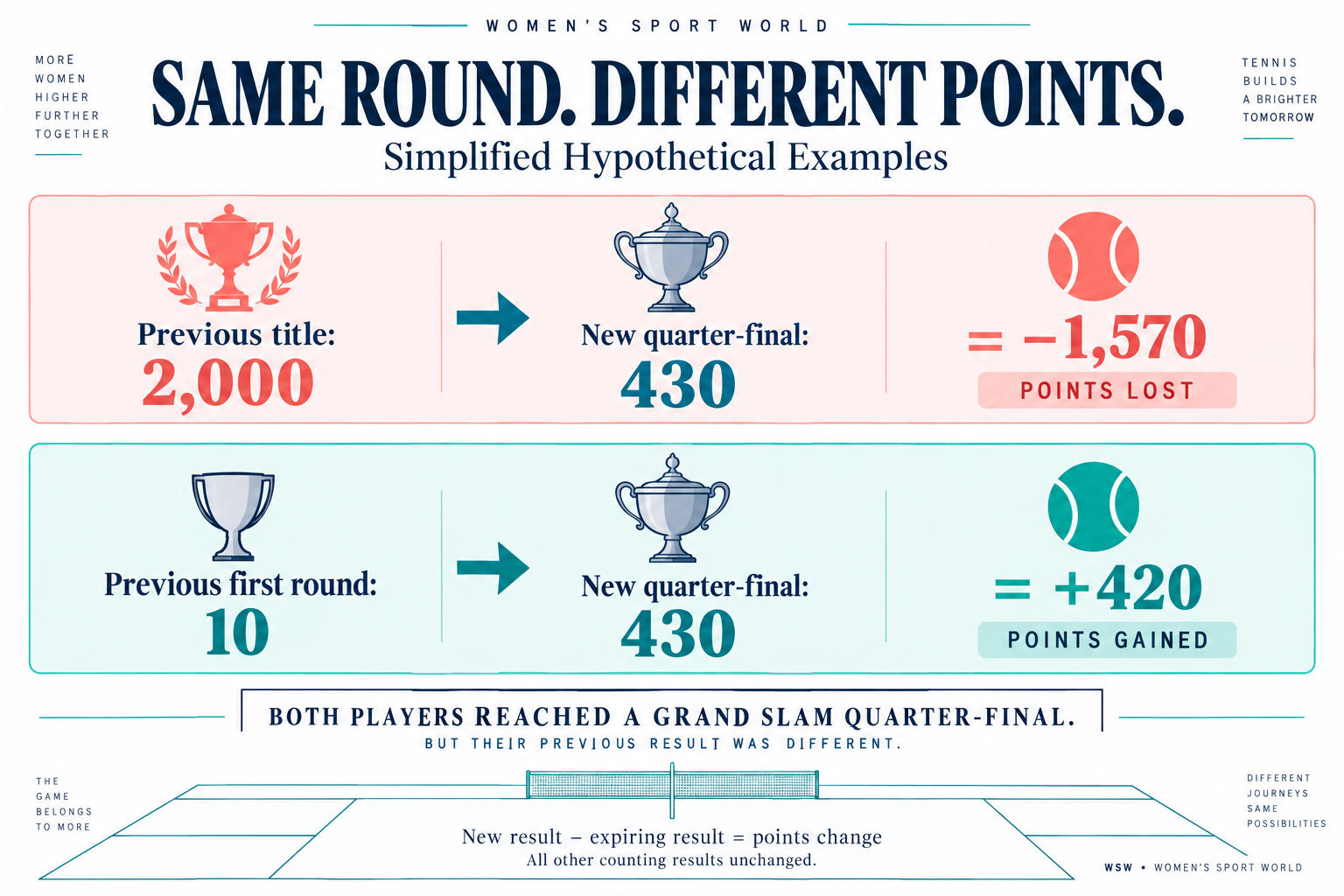 WOMEN'S SPORT WORLD

MORE
WOMEN
HIGHER
FURTHER
TOGETHER

SAME ROUND. DIFFERENT POINTS.
Simplified Hypothetical Examples

TENNIS
BUILDS
A BRIGHTER
TOMORROW

Previous title:
2,000

New quarter-final:
430

= −1,570
POINTS LOST

Previous first round:
10

New quarter-final:
430

= +420
POINTS GAINED

BOTH PLAYERS REACHED A GRAND SLAM QUARTER-FINAL.
BUT THEIR PREVIOUS RESULT WAS DIFFERENT.

THE
GAME
BELONGS
TO MORE

New result − expiring result = points change
All other counting results unchanged.

DIFFERENT
JOURNEYS
SAME
POSSIBILITIES

WSW • WOMEN'S SPORT WORLD